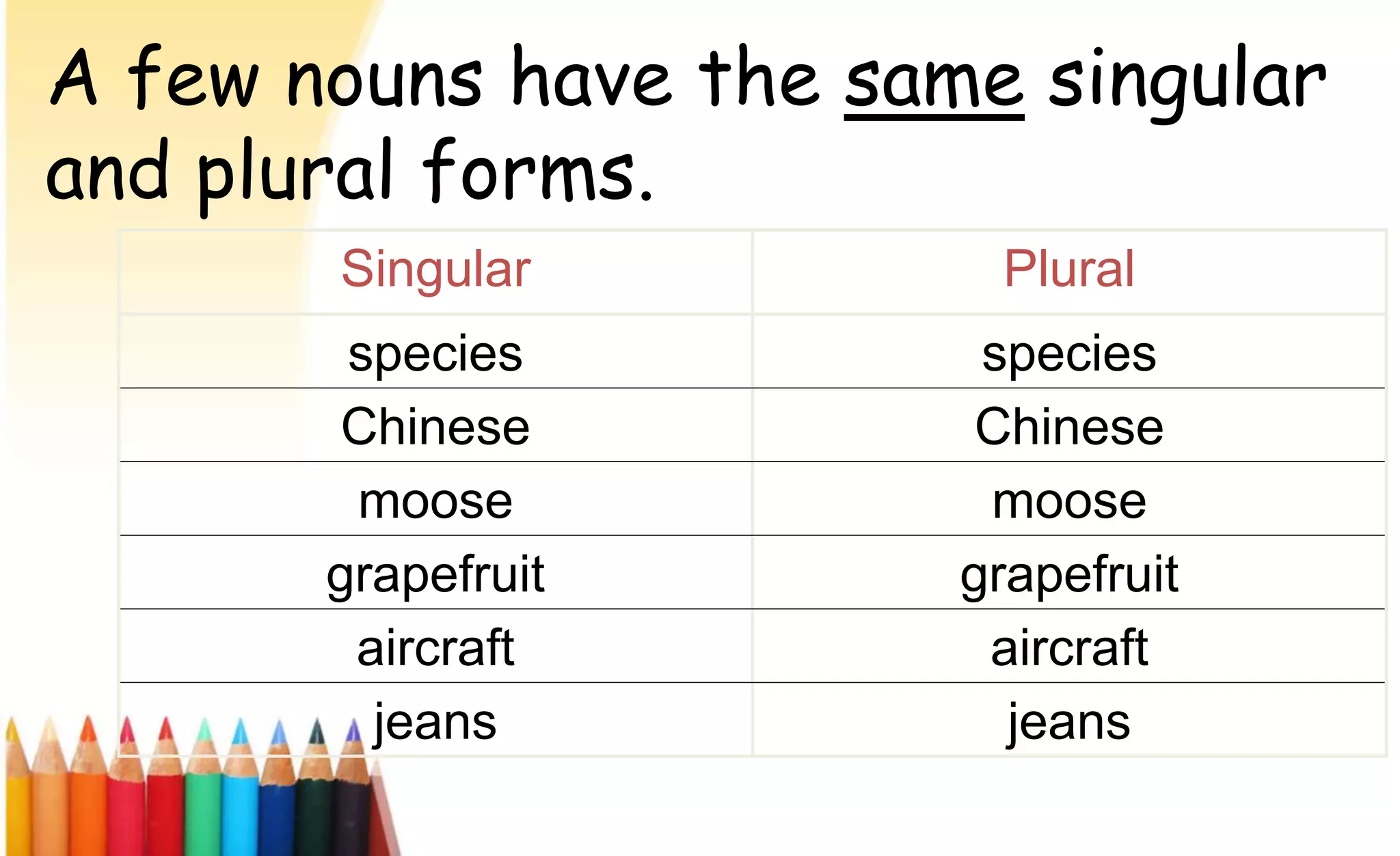 A few nouns have the same singular and plural forms.

| Singular | Plural |
|---|---|
| species | species |
| Chinese | Chinese |
| moose | moose |
| grapefruit | grapefruit |
| aircraft | aircraft |
| jeans | jeans |